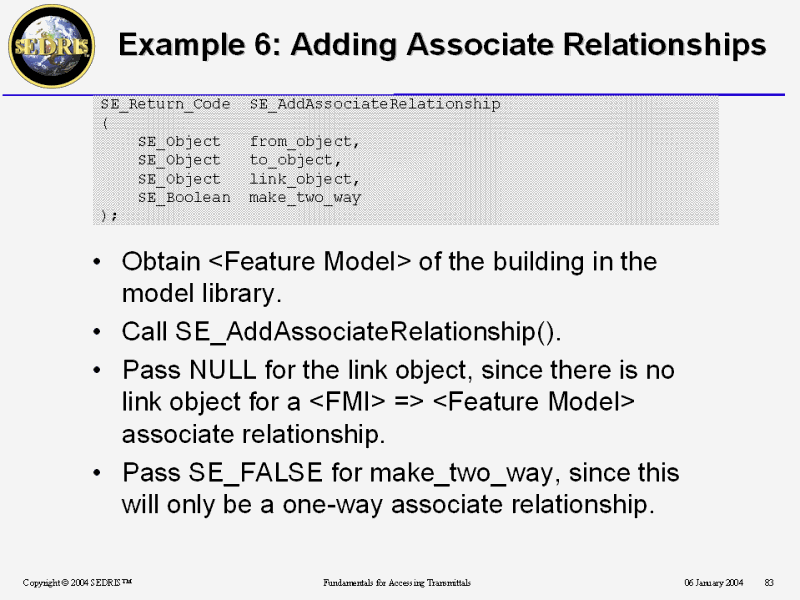 SEDRIS

Example 6: Adding Associate Relationships

SE_Return_Code SE_AddAssociateRelationship
(
SE_Object from_object,
SE_Object to_object,
SE_Object link_object,
SE_Boolean make_two_way
);

• Obtain <Feature Model> of the building in the model library.

• Call SE_AddAssociateRelationship().

• Pass NULL for the link object, since there is no link object for a <FMI> => <Feature Model> associate relationship.

• Pass SE_FALSE for make_two_way, since this will only be a one-way associate relationship.

Copyright © 2004 SEDRIS™ Fundamentals for Accessing Transmittals 06 January 2004 83